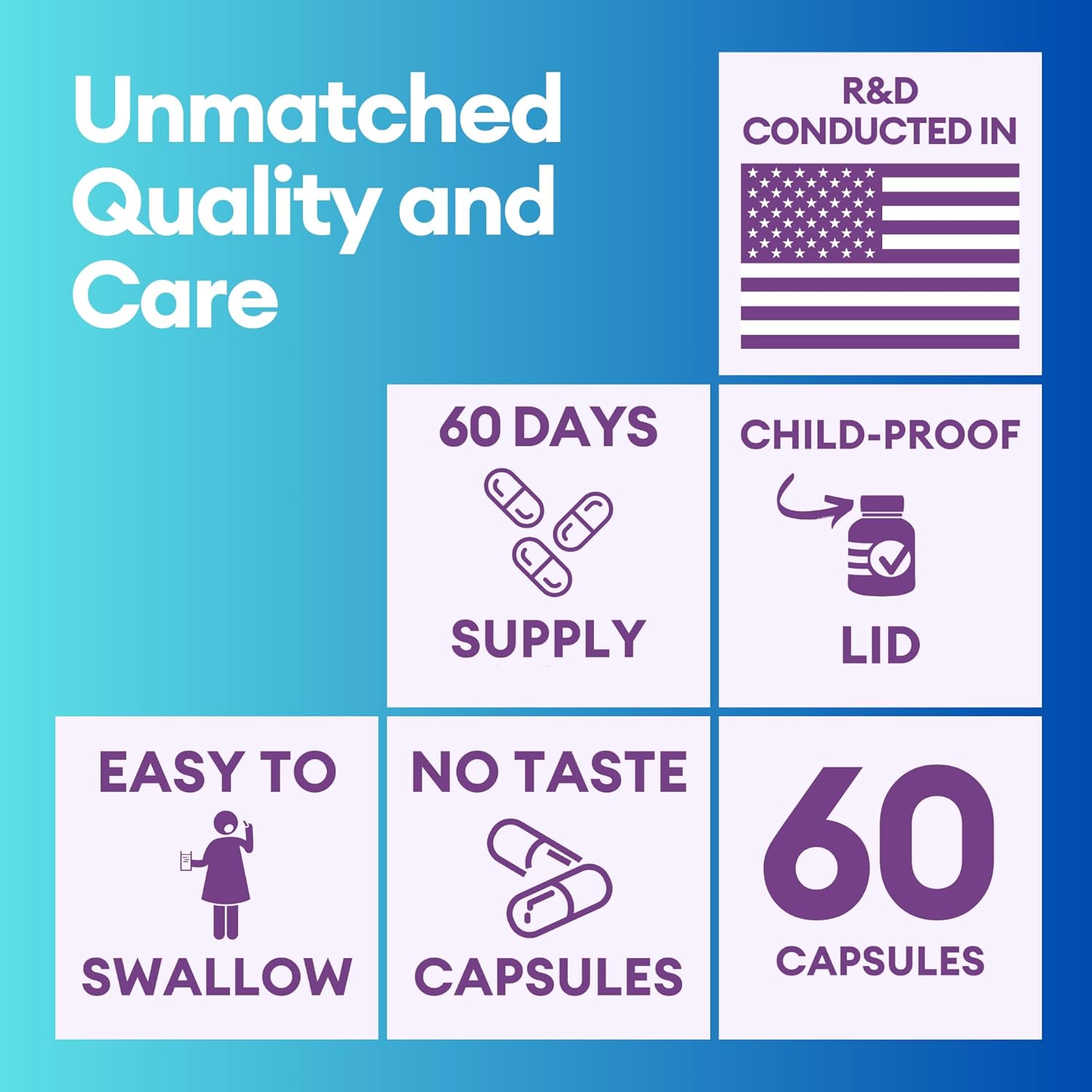 Unmatched Quality and Care

R&D CONDUCTED IN

60 DAYS

SUPPLY

CHILD-PROOF

LID

EASY TO

SWALLOW

NO TASTE

CAPSULES

60

CAPSULES